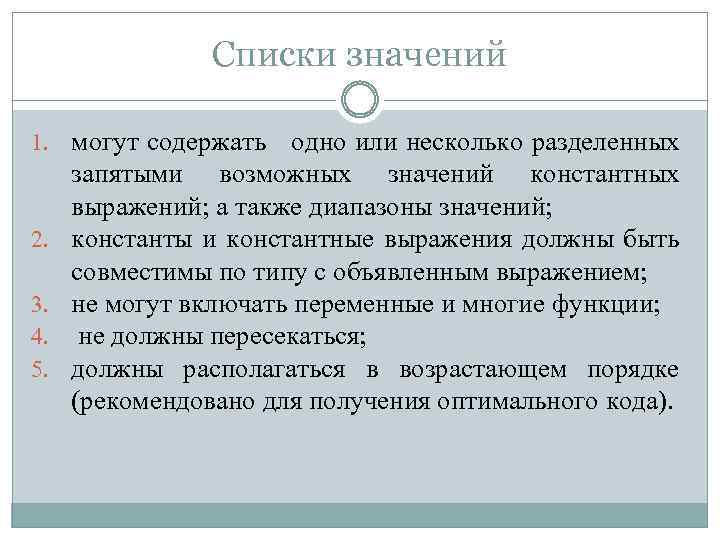 Списки значений

1. могут содержать одно или несколько разделенных запятыми возможных значений константных выражений; а также диапазоны значений;
2. константы и константные выражения должны быть совместимы по типу с объявленным выражением;
3. не могут включать переменные и многие функции;
4. не должны пересекаться;
5. должны располагаться в возрастающем порядке (рекомендовано для получения оптимального кода).